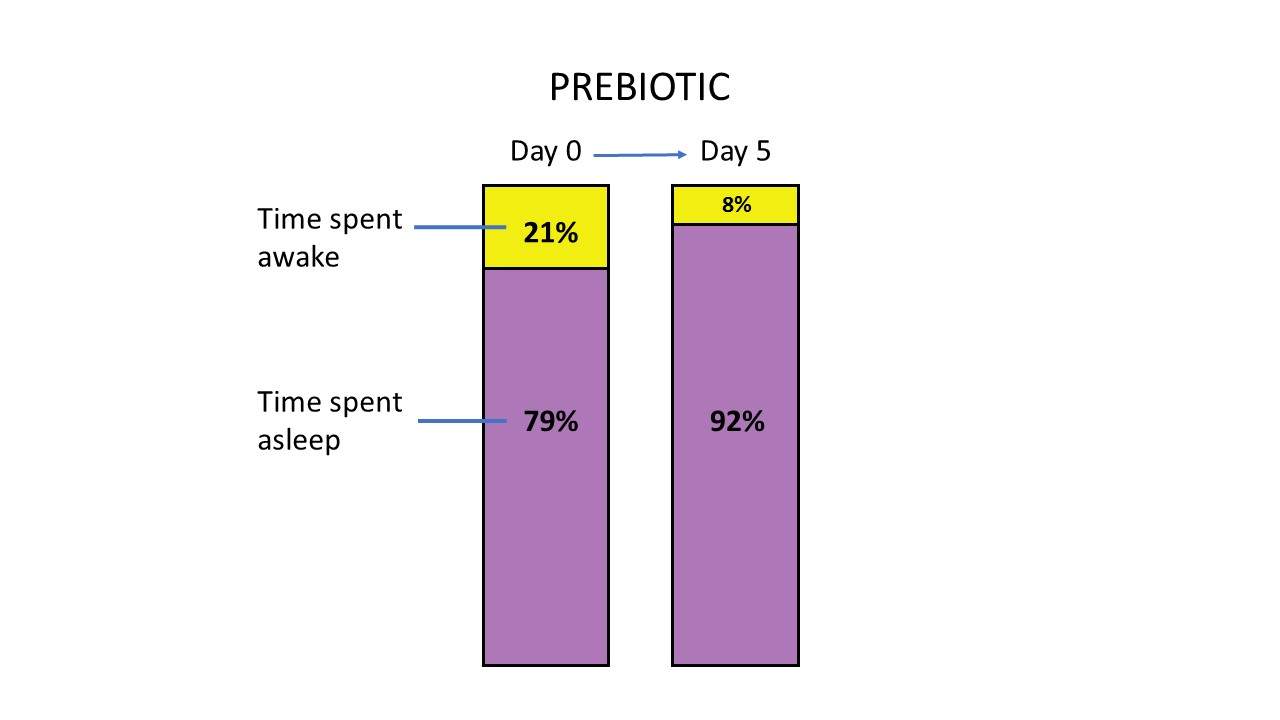 PREBIOTIC

Day 0 Day 5

Time spent awake

21%

8%

Time spent asleep

79%

92%